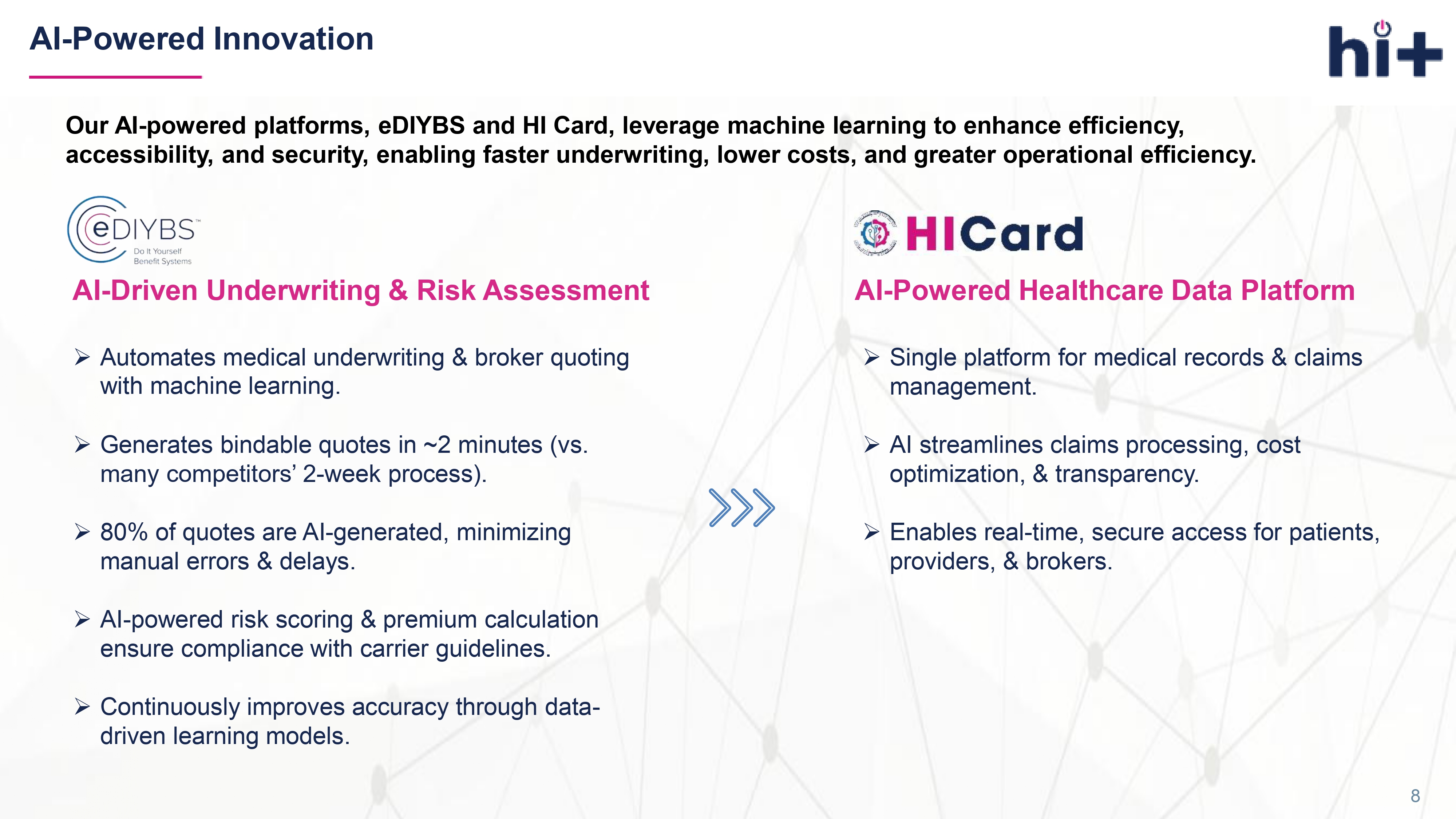 AI-Powered Innovation

hi+

Our AI-powered platforms, eDIYBS and HI Card, leverage machine learning to enhance efficiency, accessibility, and security, enabling faster underwriting, lower costs, and greater operational efficiency.

eDIYBS™
Do It Yourself Benefit Systems

AI-Driven Underwriting & Risk Assessment

➢ Automates medical underwriting & broker quoting with machine learning.

➢ Generates bindable quotes in ~2 minutes (vs. many competitors' 2-week process).

➢ 80% of quotes are AI-generated, minimizing manual errors & delays.

➢ AI-powered risk scoring & premium calculation ensure compliance with carrier guidelines.

➢ Continuously improves accuracy through data-driven learning models.

HICard

AI-Powered Healthcare Data Platform

➢ Single platform for medical records & claims management.

➢ AI streamlines claims processing, cost optimization, & transparency.

➢ Enables real-time, secure access for patients, providers, & brokers.

8